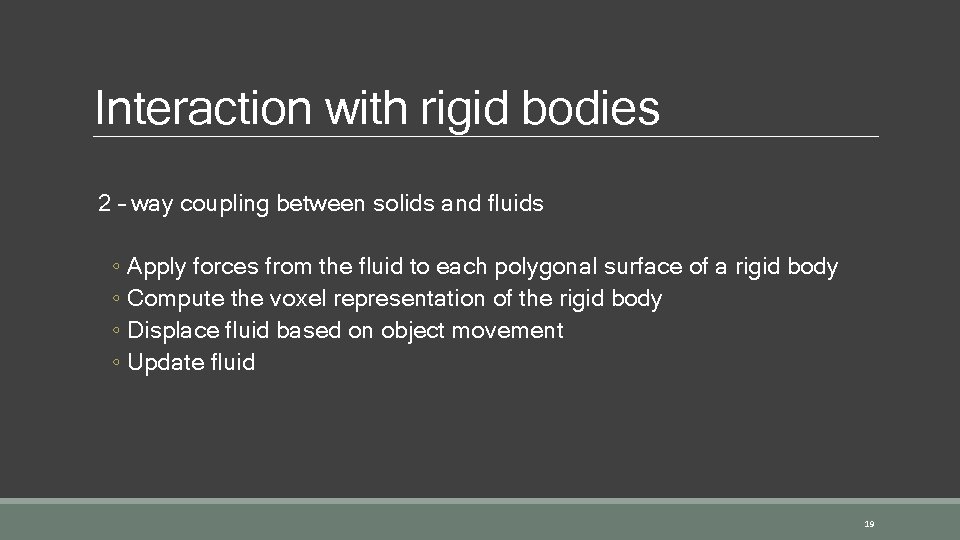 Interaction with rigid bodies

2 – way coupling between solids and fluids

◦ Apply forces from the fluid to each polygonal surface of a rigid body
◦ Compute the voxel representation of the rigid body
◦ Displace fluid based on object movement
◦ Update fluid

19